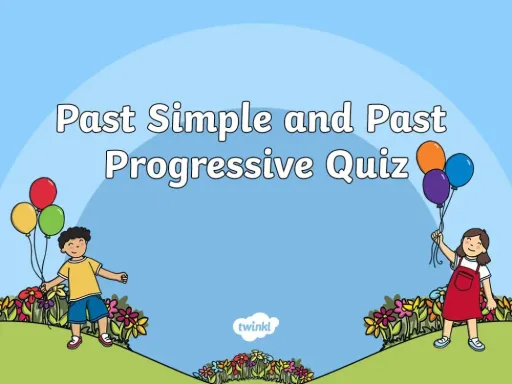 Past Simple and Past Progressive Quiz

twinkl